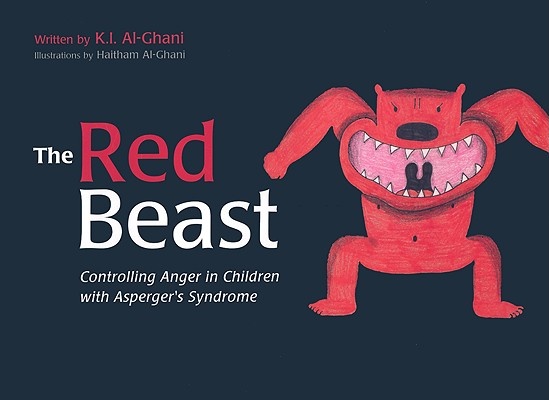 Written by K.I. Al-Ghani
Illustrations by Haitham Al-Ghani

The Red Beast

Controlling Anger in Children with Asperger's Syndrome